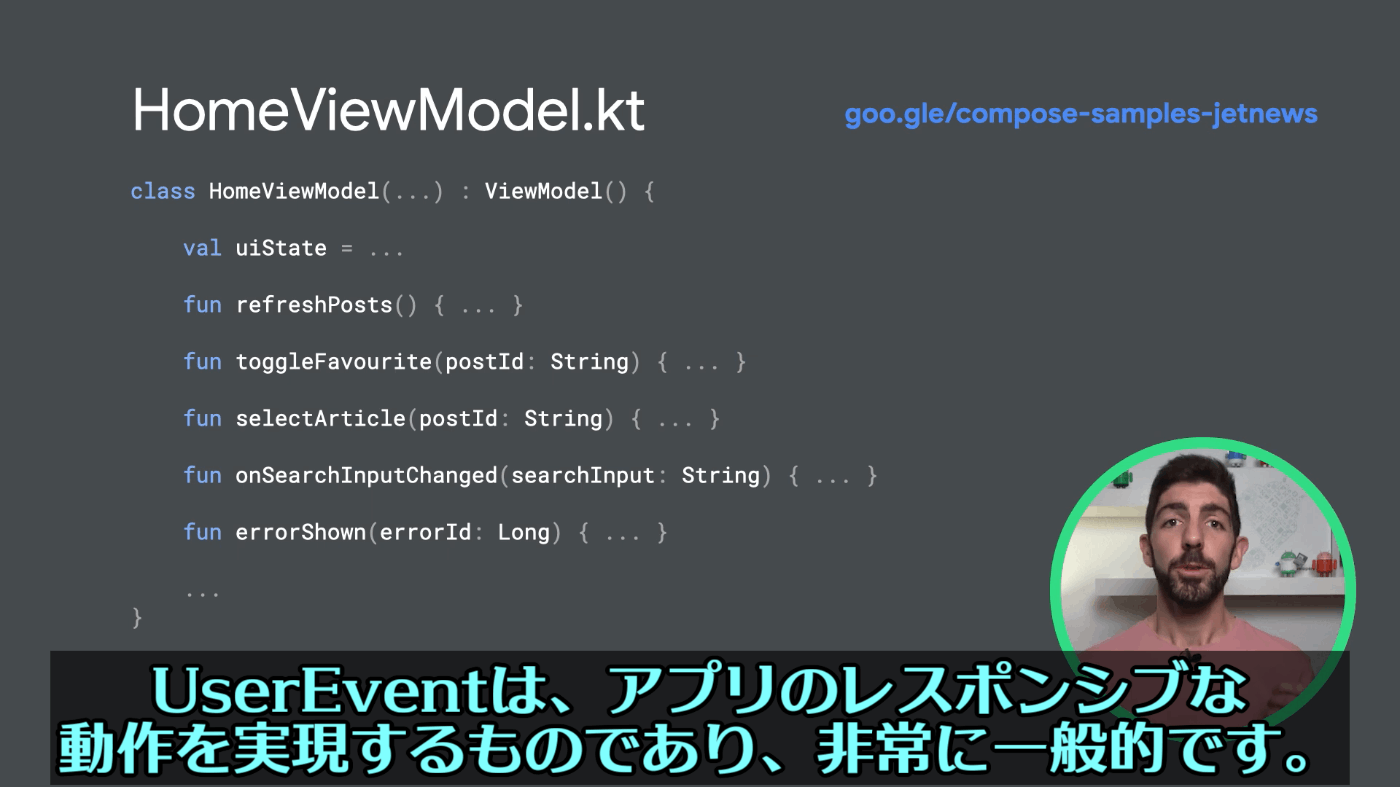 HomeViewModel.kt

goo.gle/compose-samples-jetnews

class HomeViewModel(...) : ViewModel() {

val uiState = ...

fun refreshPosts() { ... }

fun toggleFavourite(postId: String) { ... }

fun selectArticle(postId: String) { ... }

fun onSearchInputChanged(searchInput: String) { ... }

fun errorShown(errorId: Long) { ... }

...
}

UserEventは、アプリのレスポンシブな動作を実現するものであり、非常に一般的です。